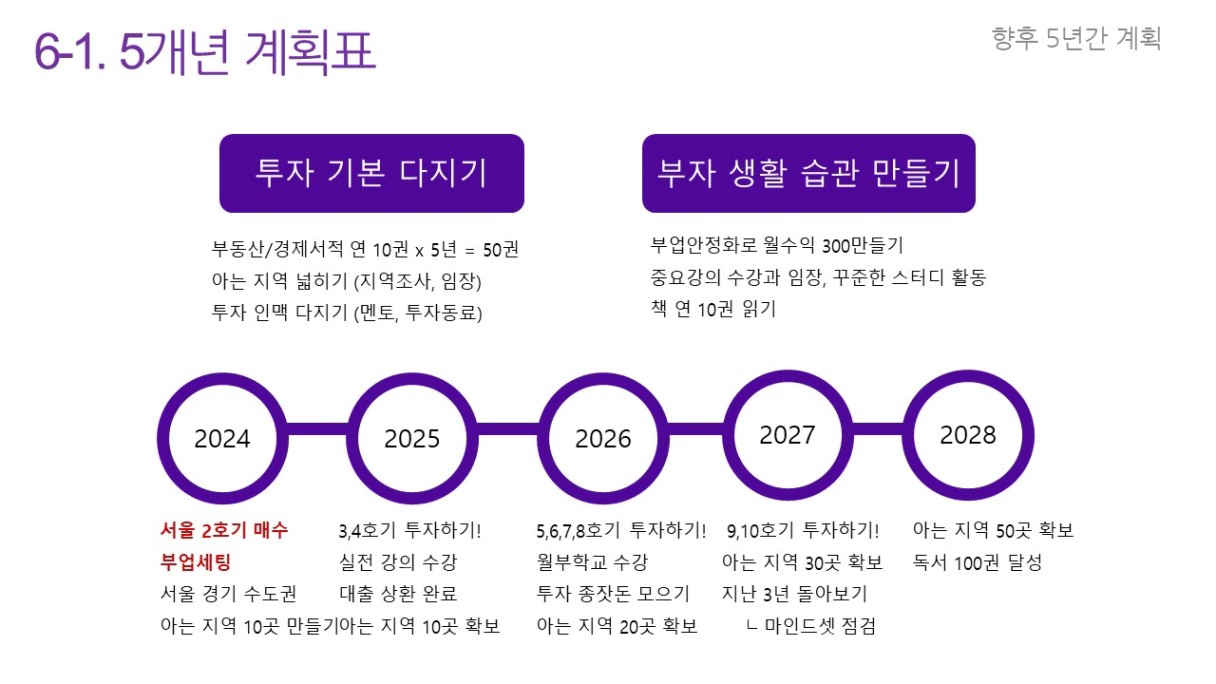 6-1. 5개년 계획표

향후 5년간 계획

투자 기본 다지기

부동산/경제서적 연 10권 x 5년 = 50권
아는 지역 넓히기 (지역조사, 임장)
투자 인맥 다지기 (멘토, 투자동료)

부자 생활 습관 만들기

부업안정화로 월수익 300만들기
중요강의 수강과 임장, 꾸준한 스터디 활동
책 연 10권 읽기

2024

2025

2026

2027

2028

서울 2호기 매수
부업세팅
서울 경기 수도권
아는 지역 10곳 만들기

3,4호기 투자하기!
실전 강의 수강
대출 상환 완료
아는 지역 10곳 확보

5,6,7,8호기 투자하기!
월부학교 수강
투자 종잣돈 모으기
아는 지역 20곳 확보

9,10호기 투자하기!
아는 지역 30곳 확보
지난 3년 돌아보기
ㄴ 마인드셋 점검

아는 지역 50곳 확보
독서 100권 달성